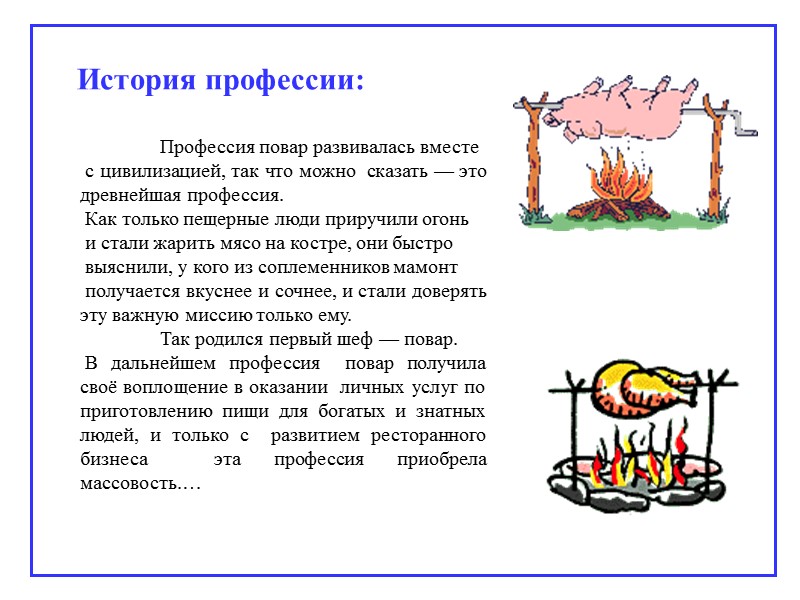 История профессии:

Профессия повар развивалась вместе с цивилизацией, так что можно сказать — это древнейшая профессия.
Как только пещерные люди приручили огонь и стали жарить мясо на костре, они быстро выяснили, у кого из соплеменников мамонт получается вкуснее и сочнее, и стали доверять эту важную миссию только ему.
Так родился первый шеф — повар.
В дальнейшем профессия повар получила своё воплощение в оказании личных услуг по приготовлению пищи для богатых и знатных людей, и только с развитием ресторанного бизнеса эта профессия приобрела массовость.…